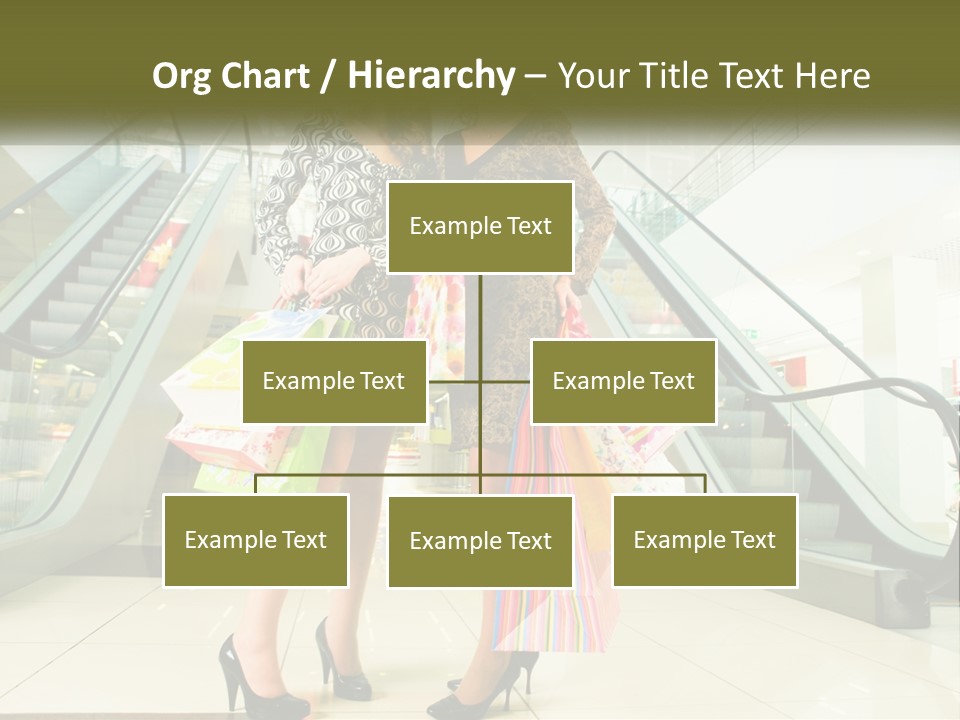 Org Chart / Hierarchy – Your Title Text Here

Example Text

Example Text

Example Text

Example Text

Example Text

Example Text